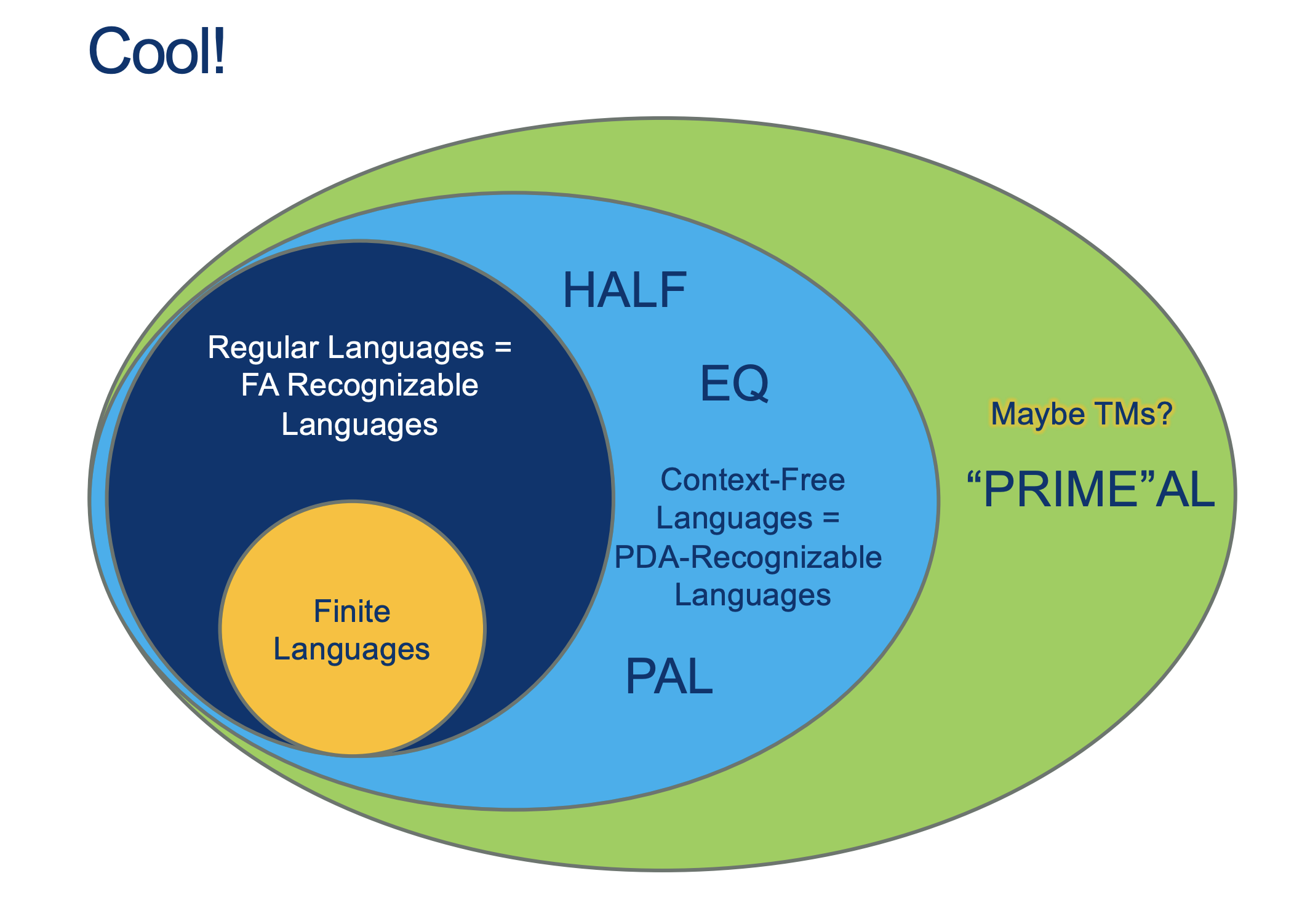 Cool!

Regular Languages = FA Recognizable Languages

Finite Languages

HALF

EQ

Context-Free Languages = PDA-Recognizable Languages

PAL

Maybe TMs?

“PRIME”AL